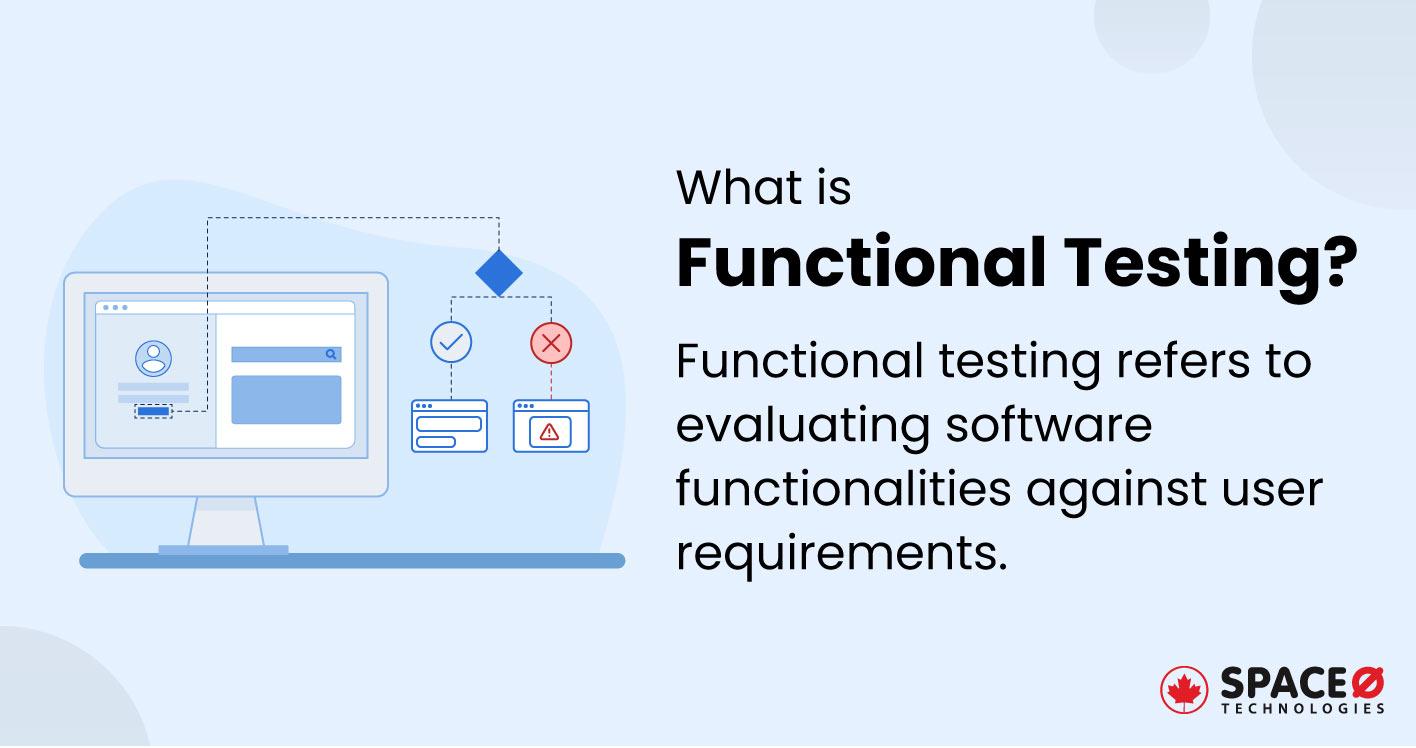 What is
Functional Testing?

Functional testing refers to evaluating software functionalities against user requirements.

SPACEØ
TECHNOLOGIES